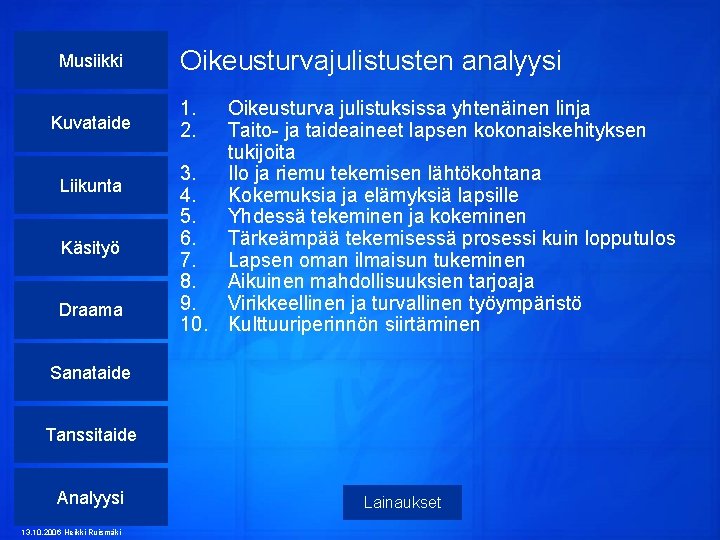 Musiikki

Kuvataide

Liikunta

Käsityö

Draama

Sanataide

Tanssitaide

Analyysi

Oikeusturvajulistusten analyysi

1. Oikeusturva julistuksissa yhtenäinen linja
2. Taito- ja taideaineet lapsen kokonaiskehityksen tukijoita
3. Ilo ja riemu tekemisen lähtökohtana
4. Kokemuksia ja elämyksiä lapsille
5. Yhdessä tekeminen ja kokeminen
6. Tärkeämpää tekemisessä prosessi kuin lopputulos
7. Lapsen oman ilmaisun tukeminen
8. Aikuinen mahdollisuuksien tarjoaja
9. Virikkeellinen ja turvallinen työympäristö
10. Kulttuuriperinnön siirtäminen

Lainaukset

13.10.2006 Heikki Ruismäki